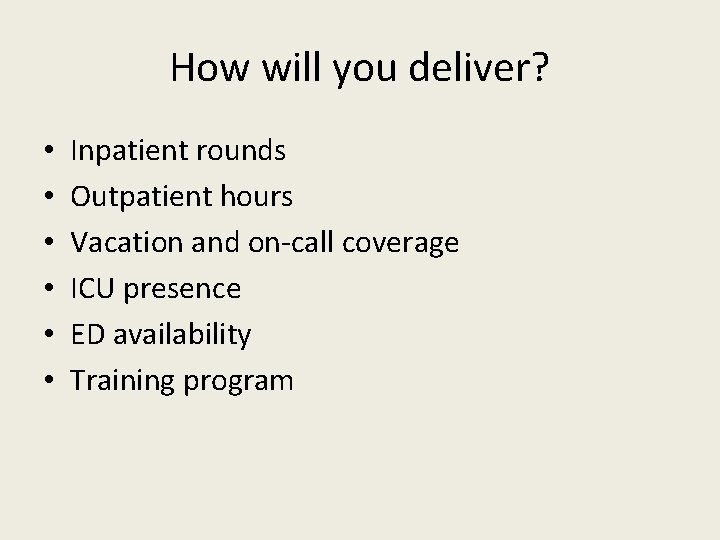 How will you deliver?

• Inpatient rounds
• Outpatient hours
• Vacation and on-call coverage
• ICU presence
• ED availability
• Training program